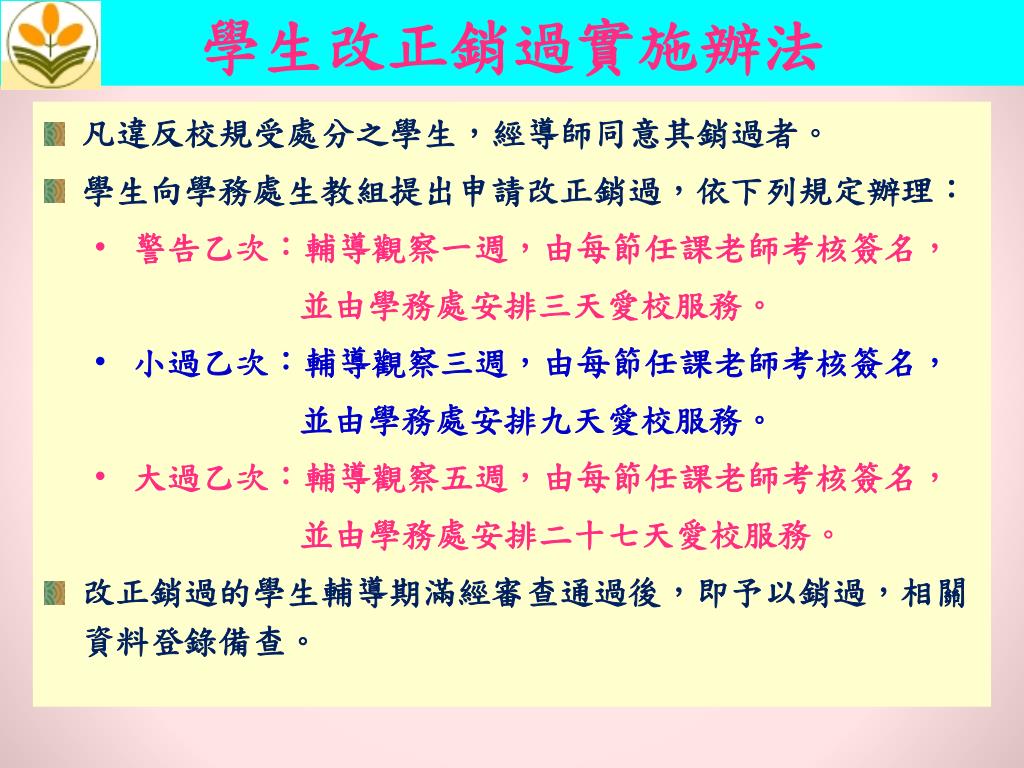 學生改正銷過實施辦法

凡違反校規受處分之學生，經導師同意其銷過者。

學生向學務處生教組提出申請改正銷過，依下列規定辦理：

• 警告乙次：輔導觀察一週，由每節任課老師考核簽名，並由學務處安排三天愛校服務。

• 小過乙次：輔導觀察三週，由每節任課老師考核簽名，並由學務處安排九天愛校服務。

• 大過乙次：輔導觀察五週，由每節任課老師考核簽名，並由學務處安排二十七天愛校服務。

改正銷過的學生輔導期滿經審查通過後，即予以銷過，相關資料登錄備查。